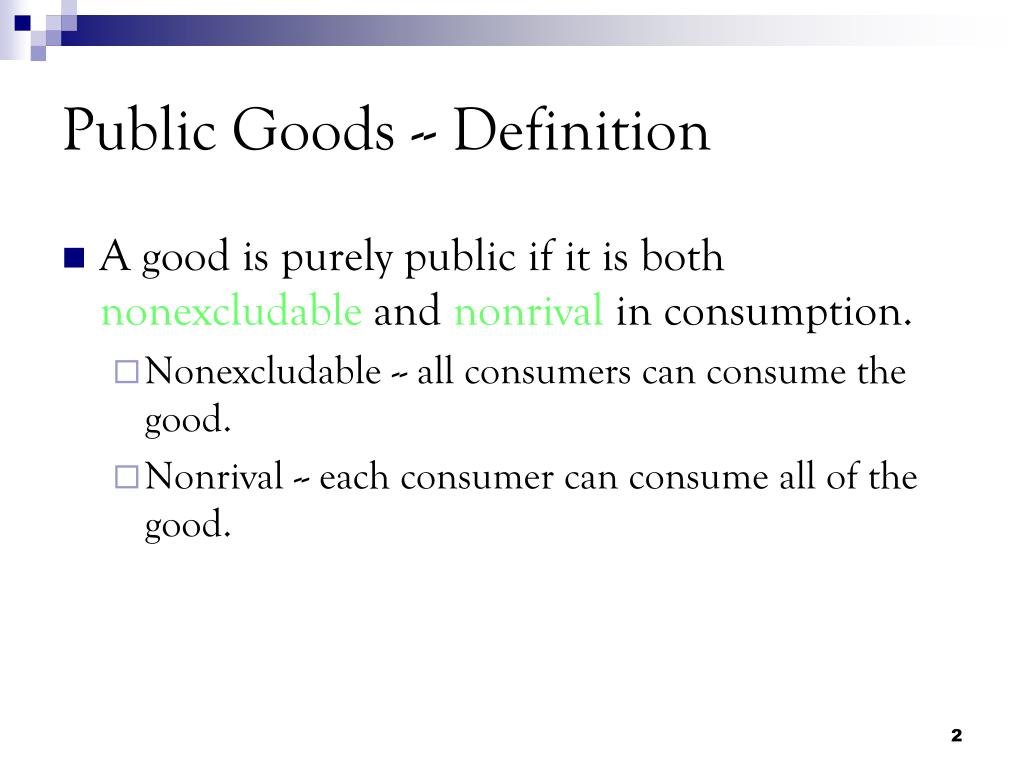 Public Goods -- Definition

A good is purely public if it is both nonexcludable and nonrival in consumption.

Nonexcludable -- all consumers can consume the good.

Nonrival -- each consumer can consume all of the good.

2